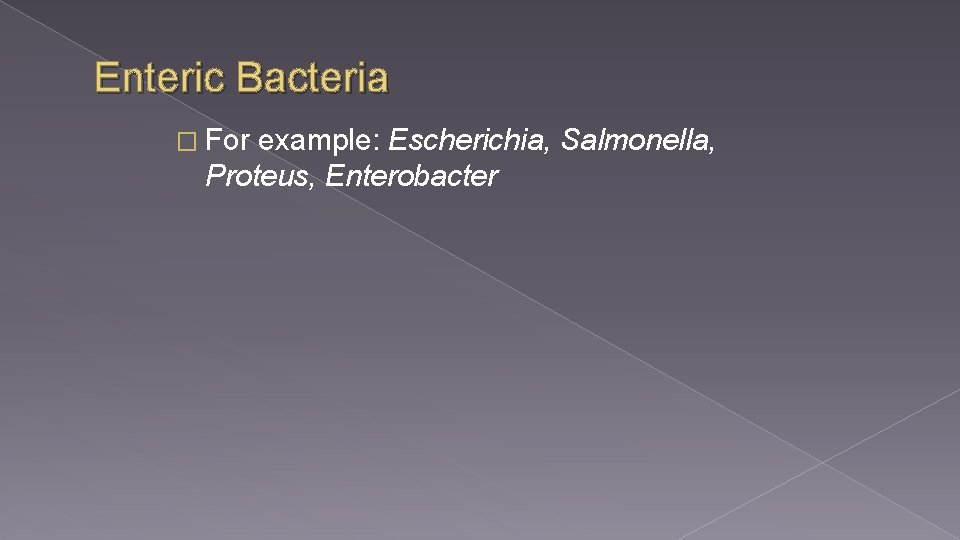 Enteric Bacteria

� For example: Escherichia, Salmonella, Proteus, Enterobacter